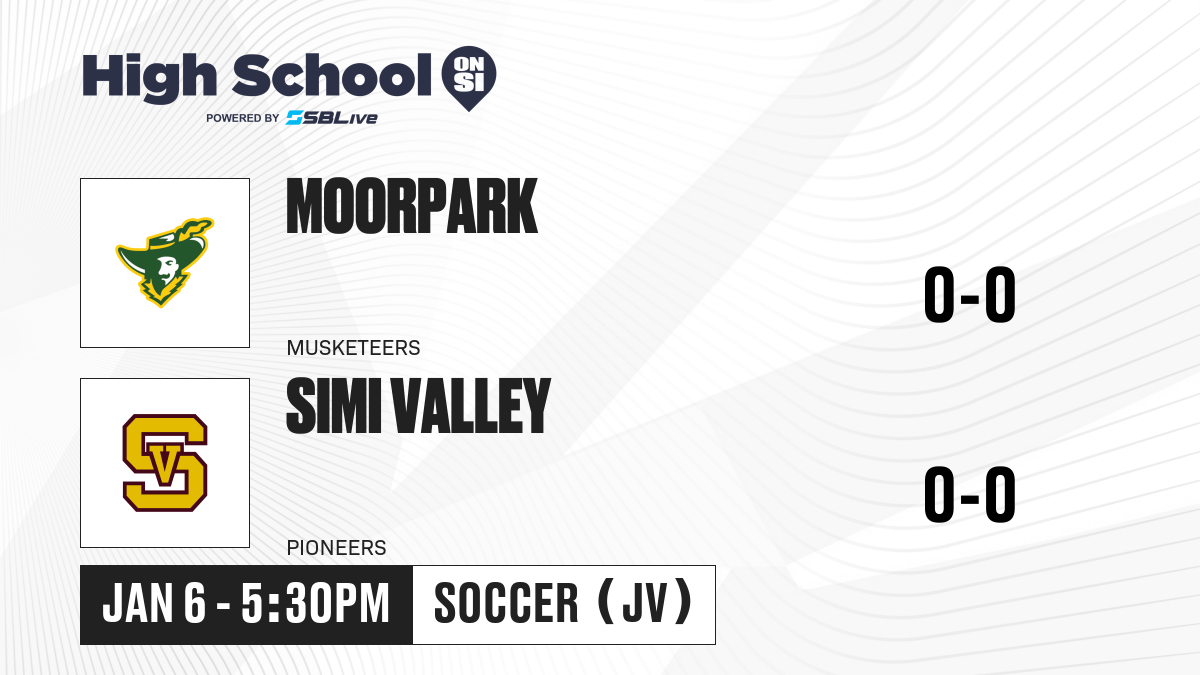 High School ON SI
POWERED BY SBLive

MOORPARK
MUSKETEERS
0-0

SV
SIMI VALLEY
PIONEERS
0-0

JAN 6 - 5:30PM
SOCCER (JV)